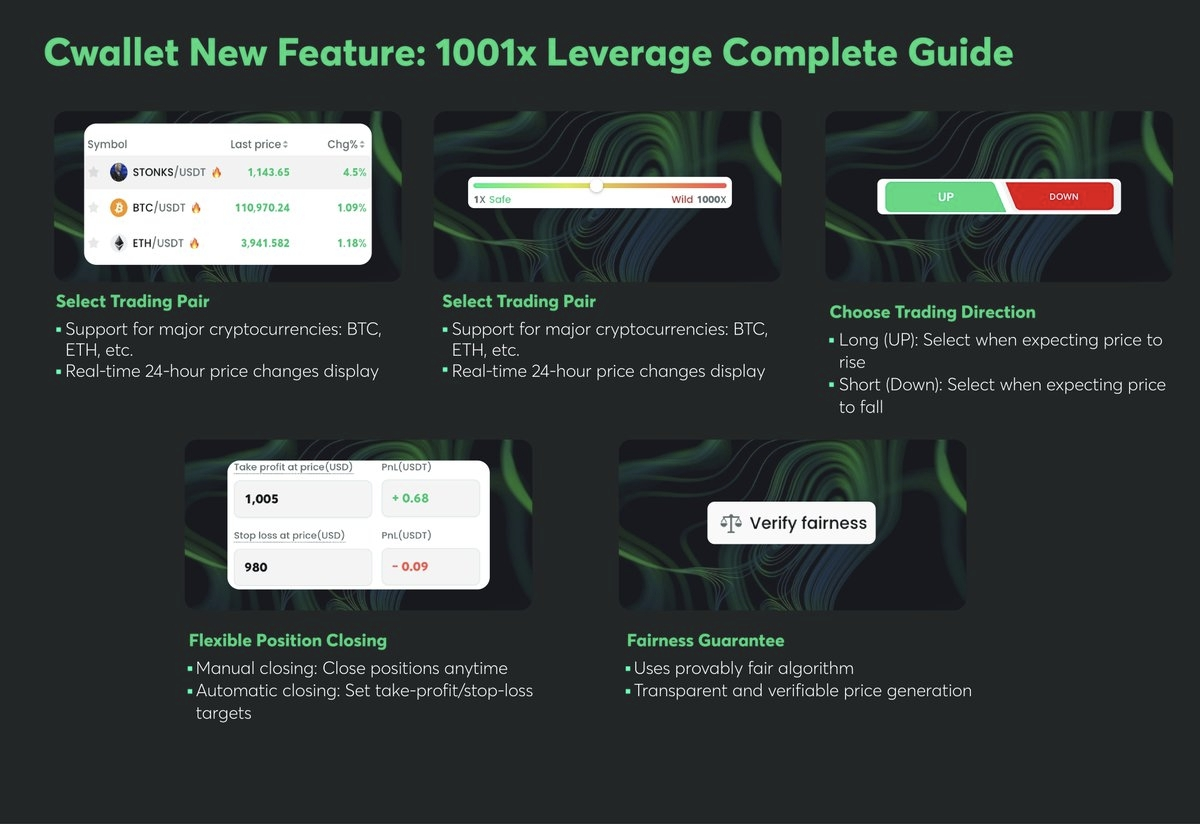 Cwallet New Feature: 1001x Leverage Complete Guide

| Symbol | Last price | Chg% |
|---|---|---|
| STONKS/USDT | 1,143.65 | 4.5% |
| BTC/USDT | 110,970.24 | 1.09% |
| ETH/USDT | 3,941.582 | 1.18% |

Select Trading Pair
• Support for major cryptocurrencies: BTC, ETH, etc.
• Real-time 24-hour price changes display

1X Safe
Wild 1000X

Select Trading Pair
• Support for major cryptocurrencies: BTC, ETH, etc.
• Real-time 24-hour price changes display

UP
DOWN

Choose Trading Direction
• Long (UP): Select when expecting price to rise
• Short (Down): Select when expecting price to fall

Take profit at price(USD)
1,005
PnL(USDT)
+ 0.68
Stop loss at price(USD)
980
PnL(USDT)
- 0.09

Flexible Position Closing
• Manual closing: Close positions anytime
• Automatic closing: Set take-profit/stop-loss targets

Verify fairness

Fairness Guarantee
• Uses provably fair algorithm
• Transparent and verifiable price generation